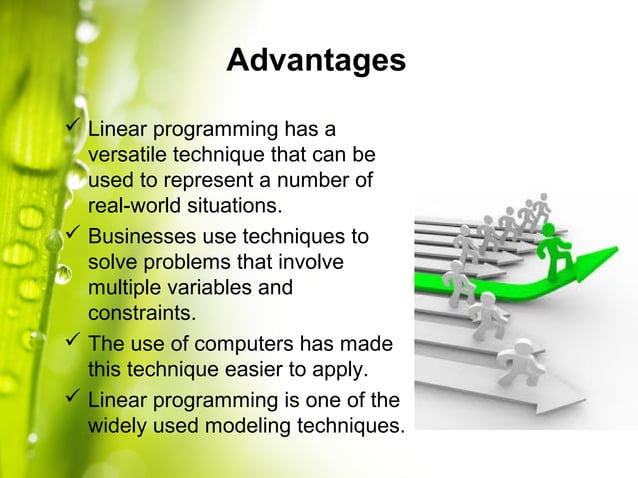 Advantages

✓ Linear programming has a versatile technique that can be used to represent a number of real-world situations.

✓ Businesses use techniques to solve problems that involve multiple variables and constraints.

✓ The use of computers has made this technique easier to apply.

✓ Linear programming is one of the widely used modeling techniques.